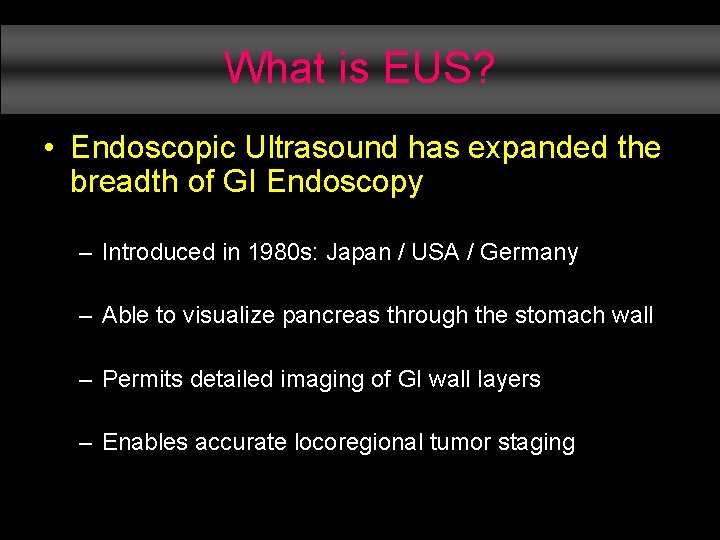 What is EUS?

• Endoscopic Ultrasound has expanded the breadth of GI Endoscopy

– Introduced in 1980s: Japan / USA / Germany

– Able to visualize pancreas through the stomach wall

– Permits detailed imaging of GI wall layers

– Enables accurate locoregional tumor staging